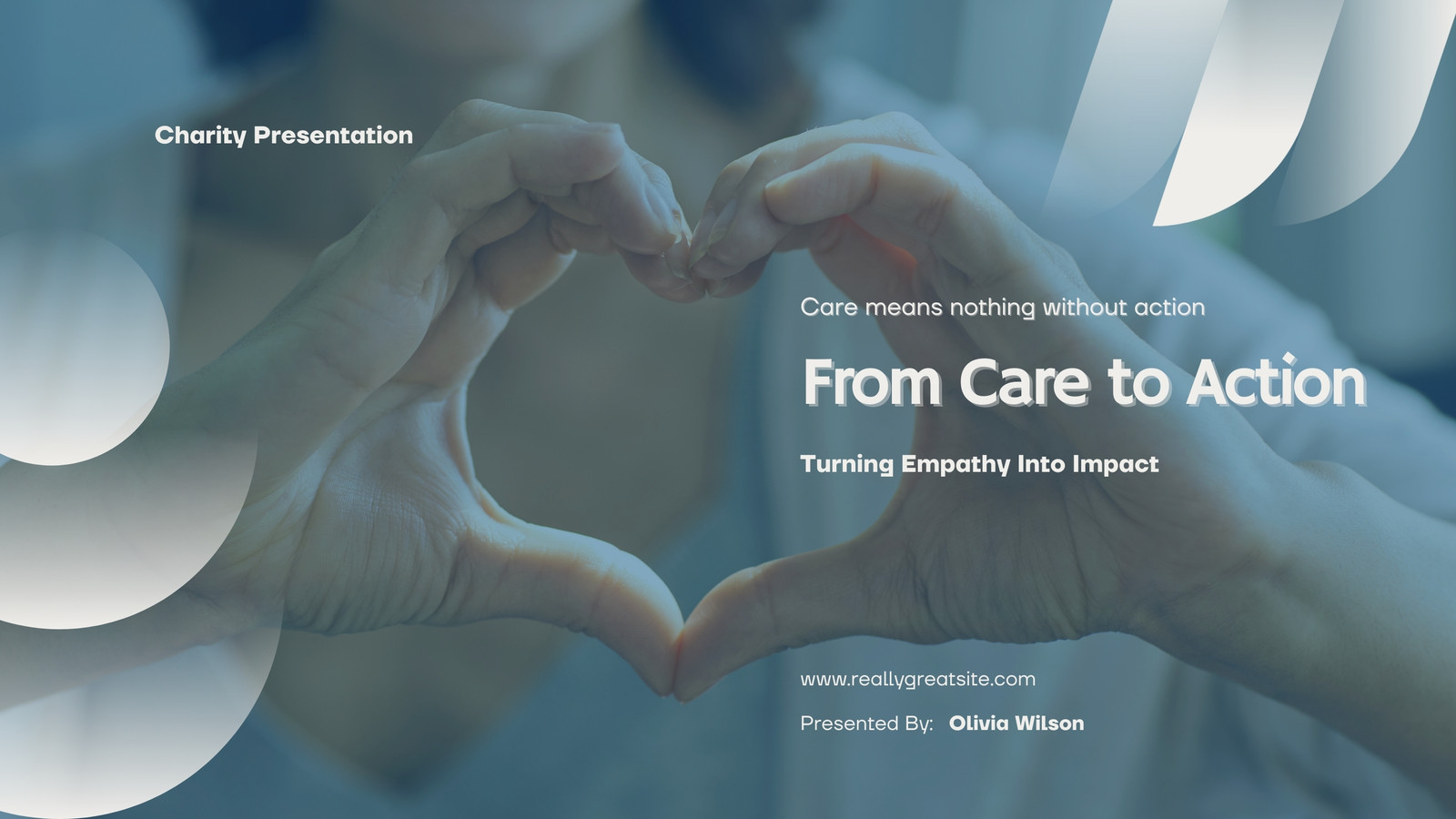 Charity Presentation

Care means nothing without action

From Care to Action

Turning Empathy Into Impact

www.reallygreatsite.com

Presented By: Olivia Wilson